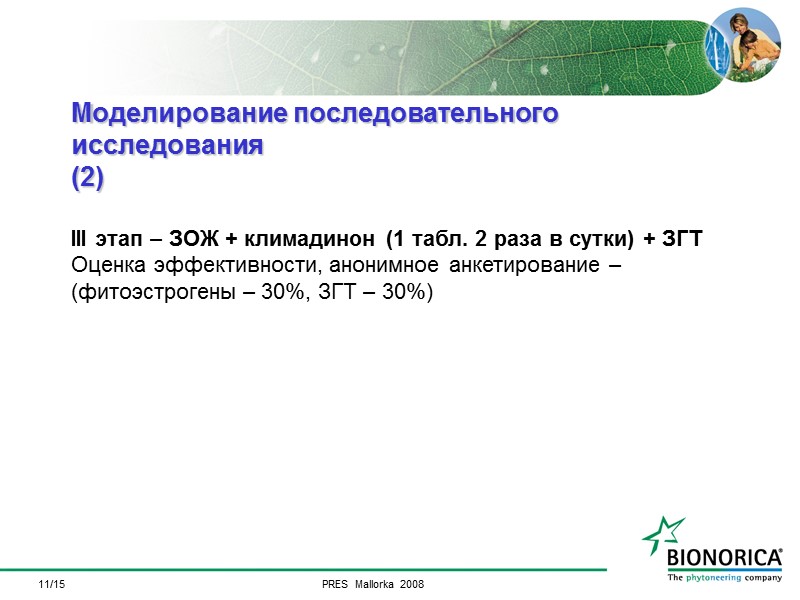 Моделирование последовательного исследования
(2)

III этап – ЗОЖ + климадинон (1 табл. 2 раза в сутки) + ЗГТ
Оценка эффективности, анонимное анкетирование – (фитоэстрогены – 30%, ЗГТ – 30%)

BIONORICA®
The phytoneering company

11/15

PRES Mallorka 2008